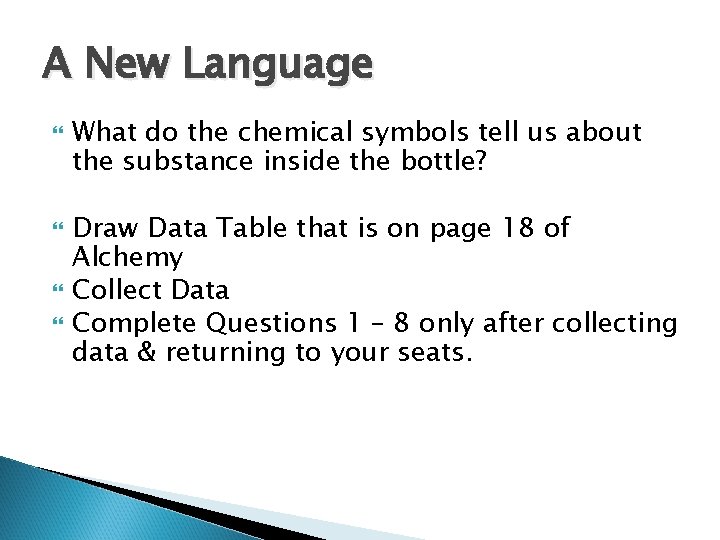 A New Language

What do the chemical symbols tell us about the substance inside the bottle?

Draw Data Table that is on page 18 of Alchemy

Collect Data

Complete Questions 1 – 8 only after collecting data & returning to your seats.